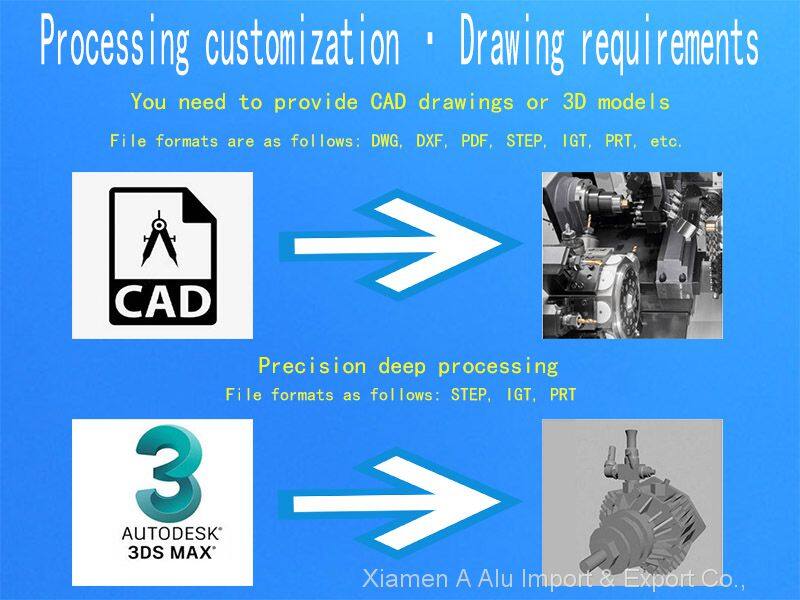 Processing customization · Drawing requirements

You need to provide CAD drawings or 3D models

File formats are as follows: DWG, DXF, PDF, STEP, IGT, PRT, etc.

CAD

Precision deep processing

File formats as follows: STEP, IGT, PRT

3

AUTODESK®
3DS MAX®

Xiamen A Alu Import & Export Co.,